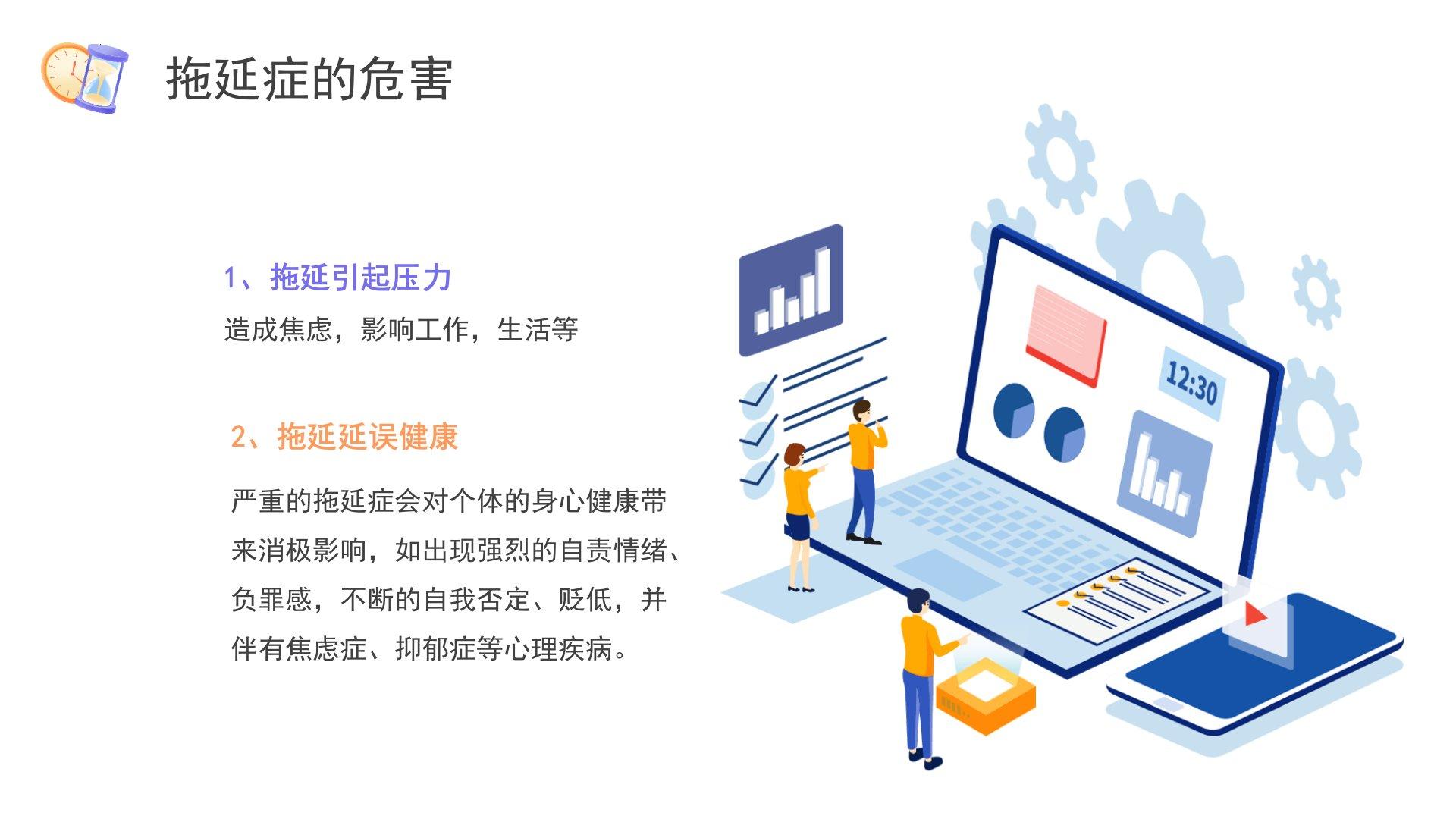 拖延症的危害

1、拖延引起压力

造成焦虑，影响工作，生活等

2、拖延延误健康

严重的拖延症会对个体的身心健康带来消极影响，如出现强烈的自责情绪、负罪感，不断的自我否定、贬低，并伴有焦虑症、抑郁症等心理疾病。

12:30